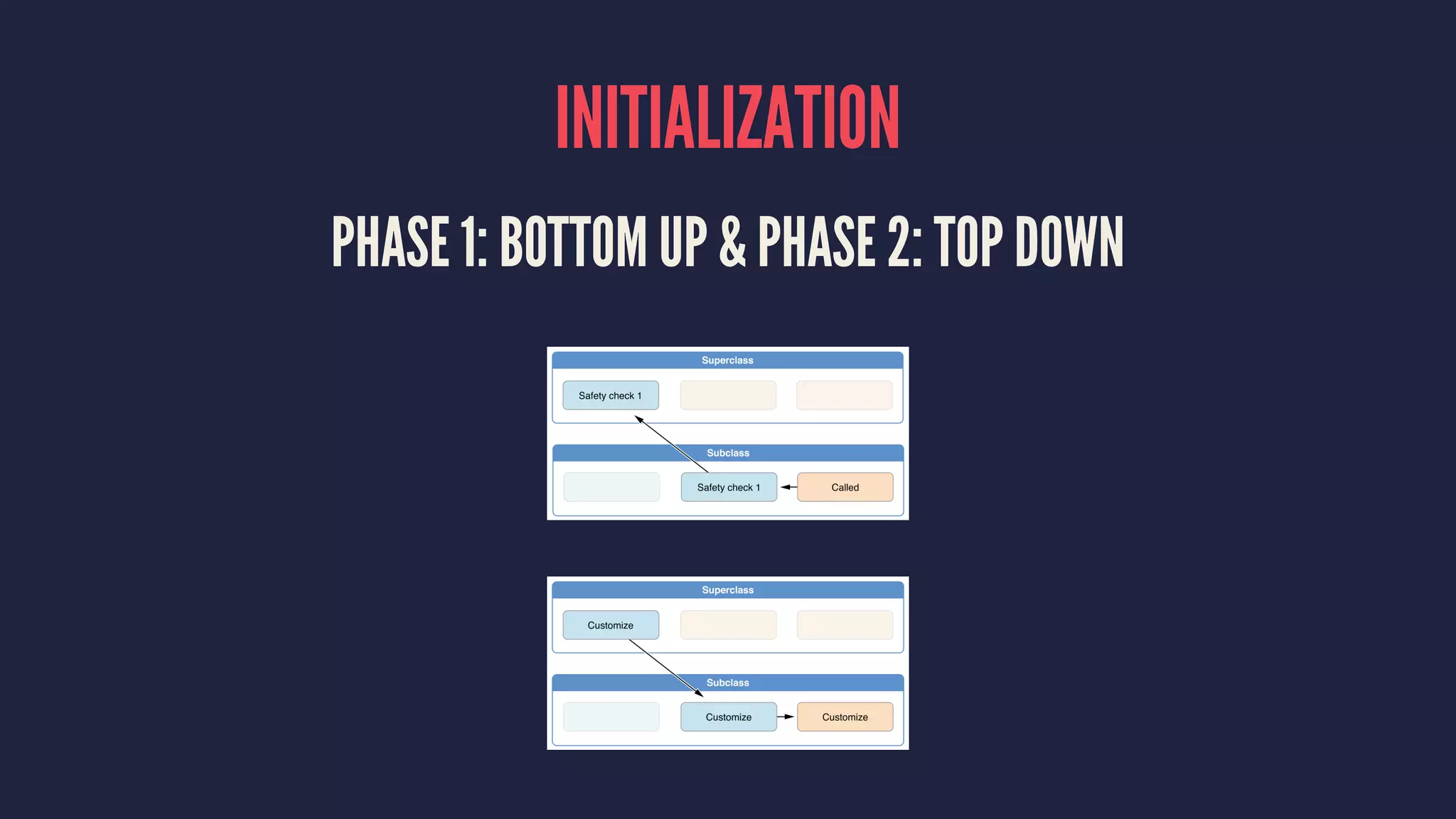 INITIALIZATION

PHASE 1: BOTTOM UP & PHASE 2: TOP DOWN

Superclass

Safety check 1

Subclass

Safety check 1

Called

Superclass

Customize

Subclass

Customize

Customize